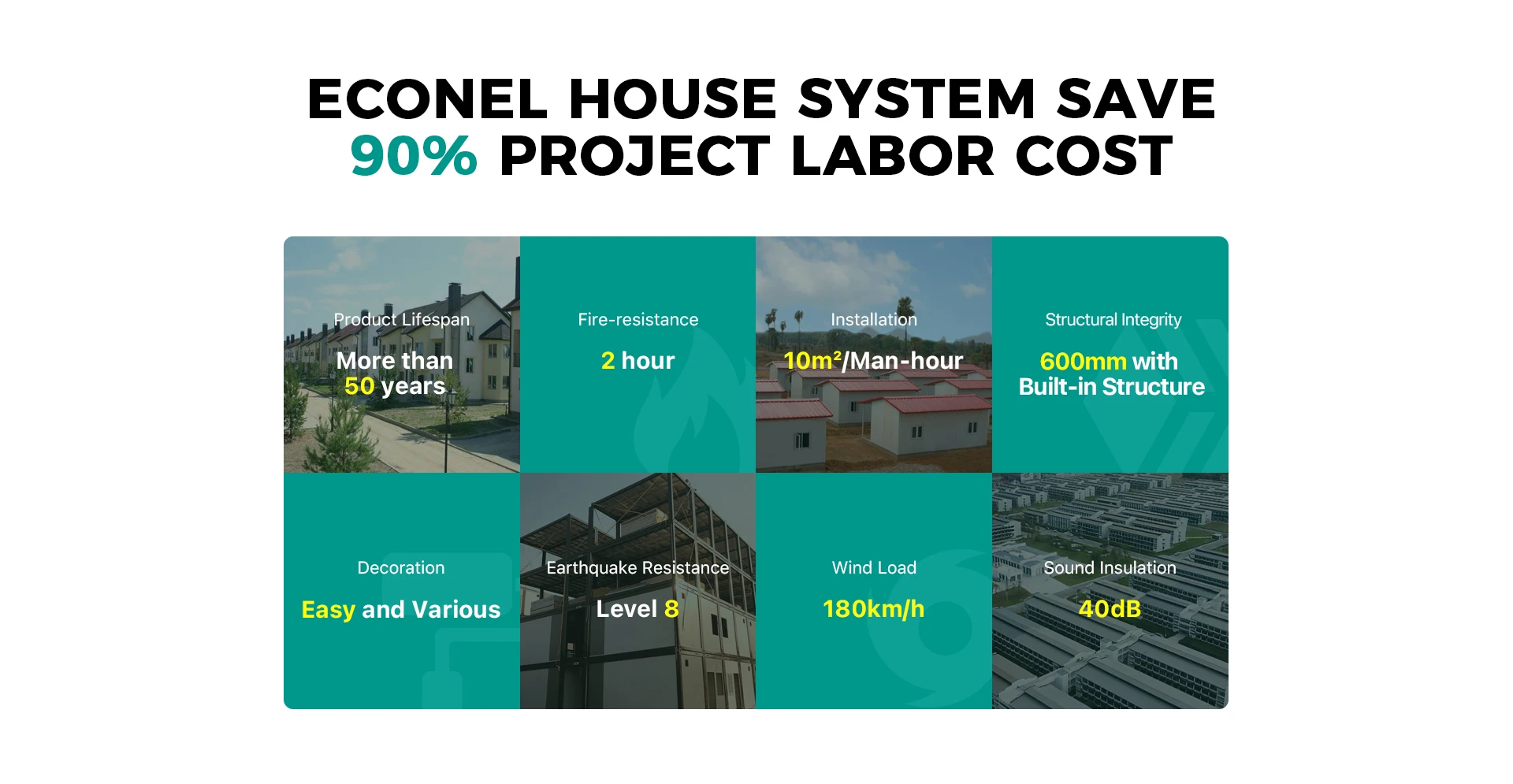 ECONEL HOUSE SYSTEM SAVE
90% PROJECT LABOR COST

Product Lifespan

More than 50 years

Fire-resistance

2 hour

Installation

$10m^2$/Man-hour

Structural Integrity

600mm with Built-in Structure

Decoration

Easy and Various

Earthquake Resistance

Level 8

Wind Load

180km/h

Sound Insulation

40dB